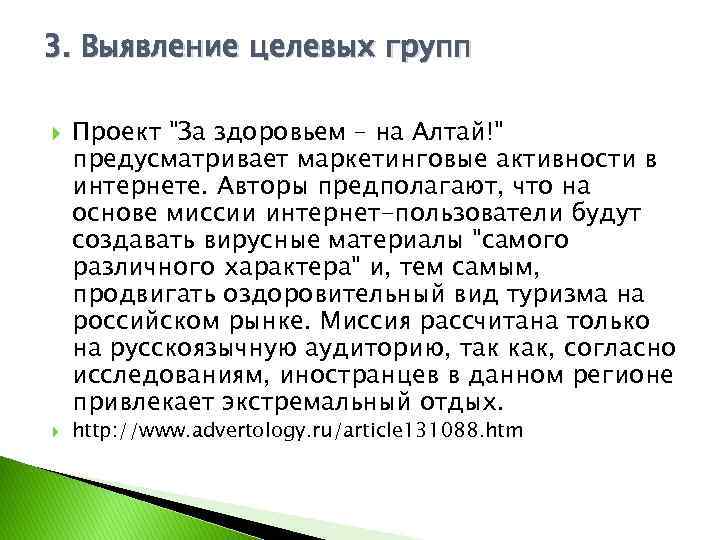 3. Выявление целевых групп

Проект "За здоровьем – на Алтай!" предусматривает маркетинговые активности в интернете. Авторы предполагают, что на основе миссии интернет-пользователи будут создавать вирусные материалы "самого различного характера" и, тем самым, продвигать оздоровительный вид туризма на российском рынке. Миссия рассчитана только на русскоязычную аудиторию, так как, согласно исследованиям, иностранцев в данном регионе привлекает экстремальный отдых.

http://www.advertology.ru/article131088.htm